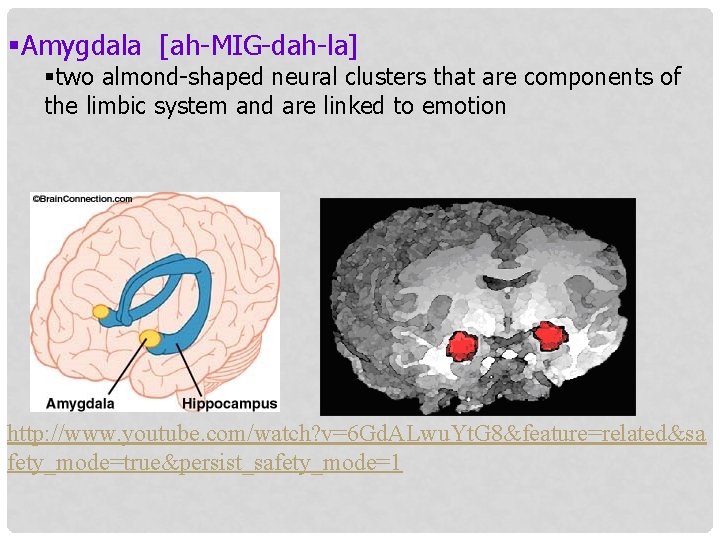 ▪Amygdala [ah-MIG-dah-la]

▪two almond-shaped neural clusters that are components of the limbic system and are linked to emotion

©BrainConnection.com

Amygdala

Hippocampus

http://www.youtube.com/watch?v=6GdALwuYtG8&feature=related&safety_mode=true&persist_safety_mode=1